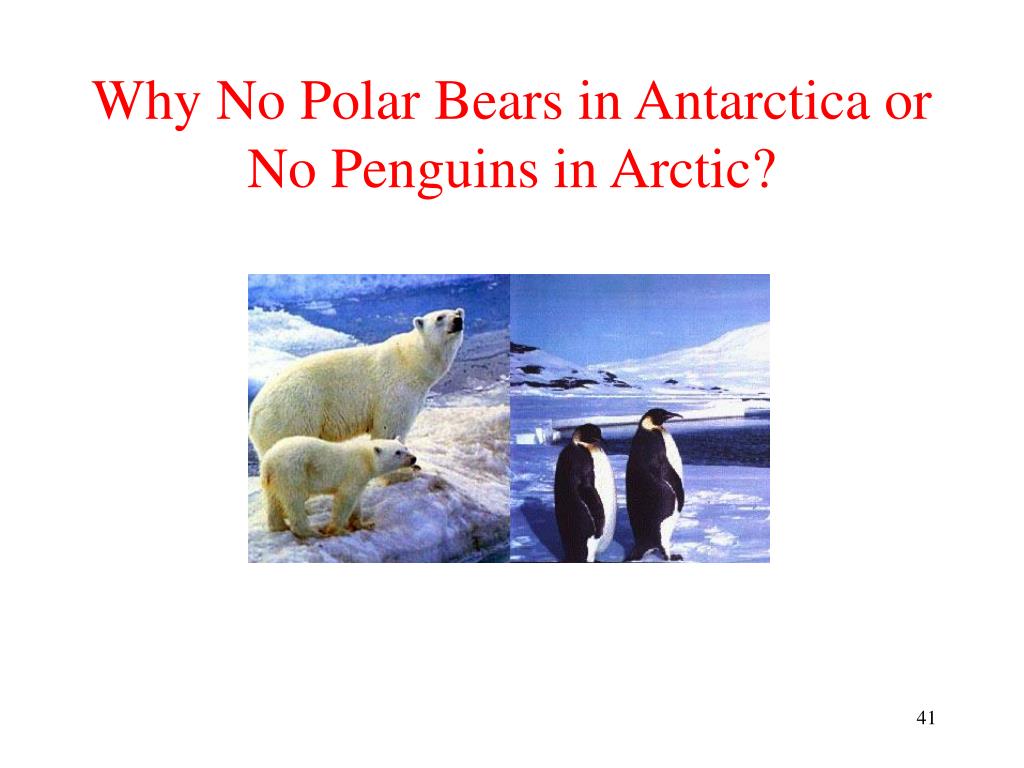 Why No Polar Bears in Antarctica or No Penguins in Arctic?

41